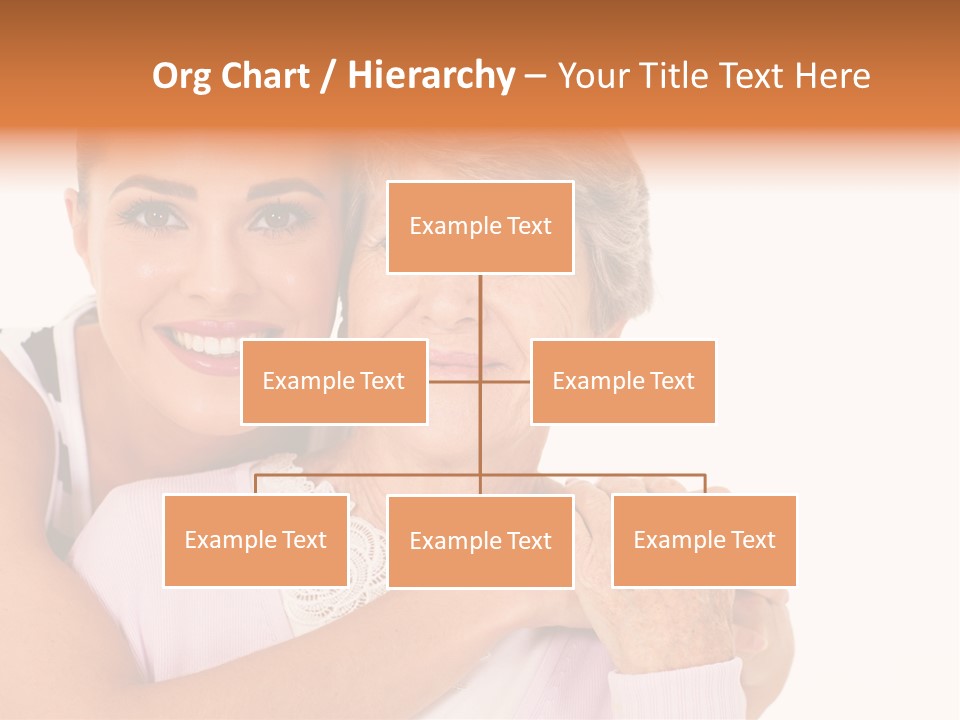 Org Chart / Hierarchy – Your Title Text Here

Example Text

Example Text

Example Text

Example Text

Example Text

Example Text